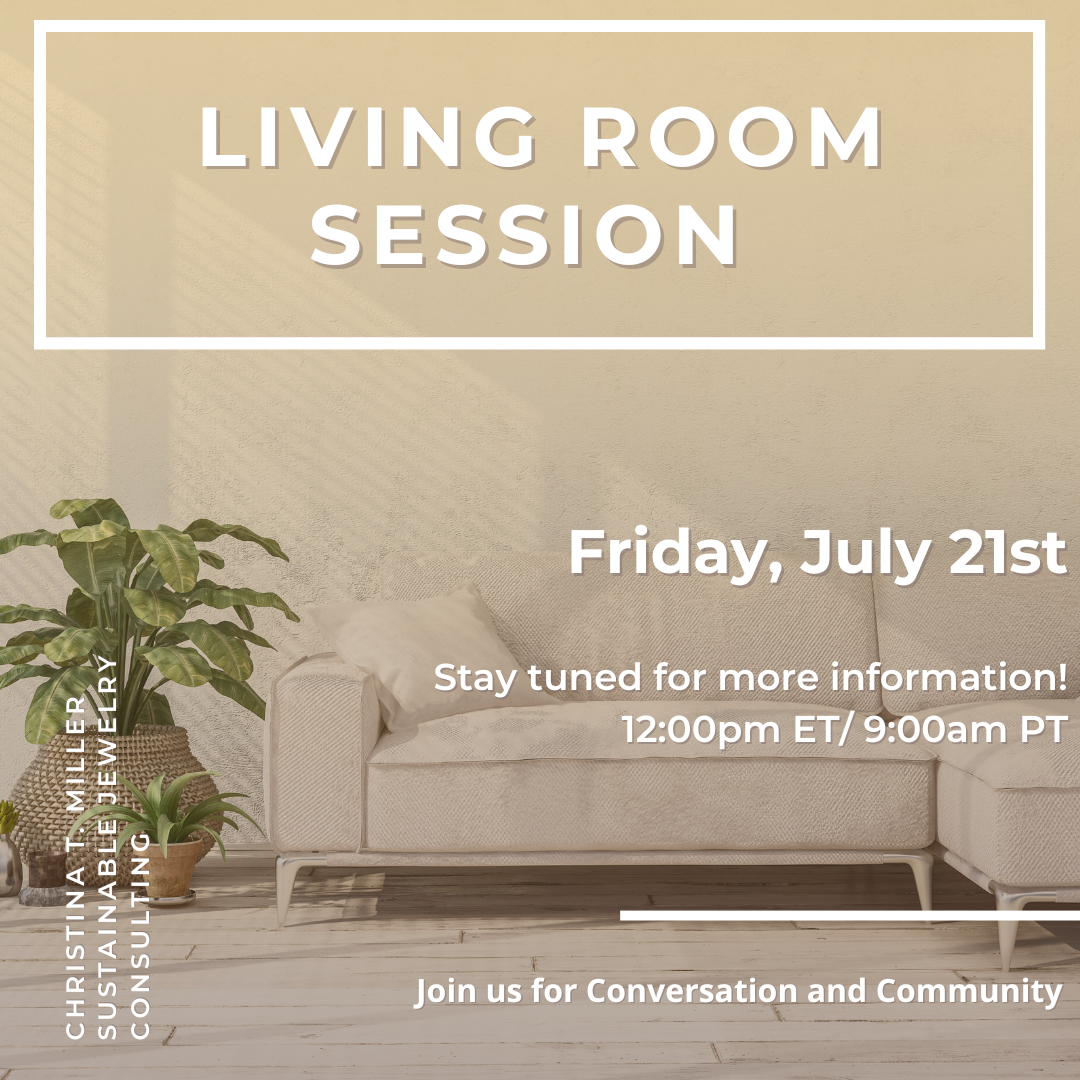 LIVING ROOM SESSION

Friday, July 21st

Stay tuned for more information!
12:00pm ET/ 9:00am PT

Join us for Conversation and Community

CHRISTINA T. MILLER
SUSTAINABLE JEWELRY
CONSULTING